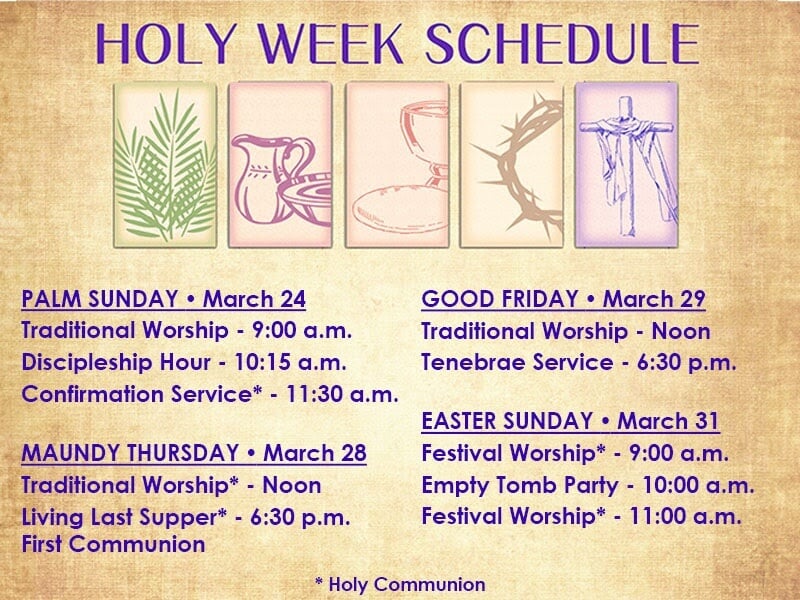 HOLY WEEK SCHEDULE

PALM SUNDAY • March 24
Traditional Worship - 9:00 a.m.
Discipleship Hour - 10:15 a.m.
Confirmation Service* - 11:30 a.m.

MAUNDY THURSDAY • March 28
Traditional Worship* - Noon
Living Last Supper* - 6:30 p.m.
First Communion

GOOD FRIDAY • March 29
Traditional Worship - Noon
Tenebrae Service - 6:30 p.m.

EASTER SUNDAY • March 31
Festival Worship* - 9:00 a.m.
Empty Tomb Party - 10:00 a.m.
Festival Worship* - 11:00 a.m.

* Holy Communion